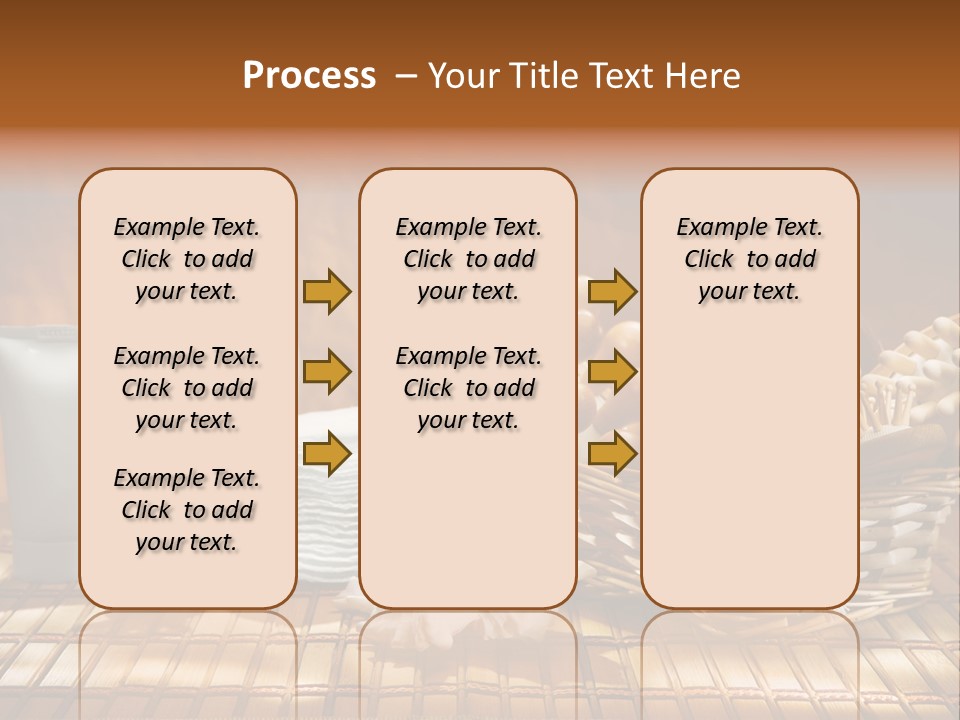 Process – Your Title Text Here

Example Text. Click to add your text.

Example Text. Click to add your text.

Example Text. Click to add your text.

Example Text. Click to add your text.

Example Text. Click to add your text.

Example Text. Click to add your text.